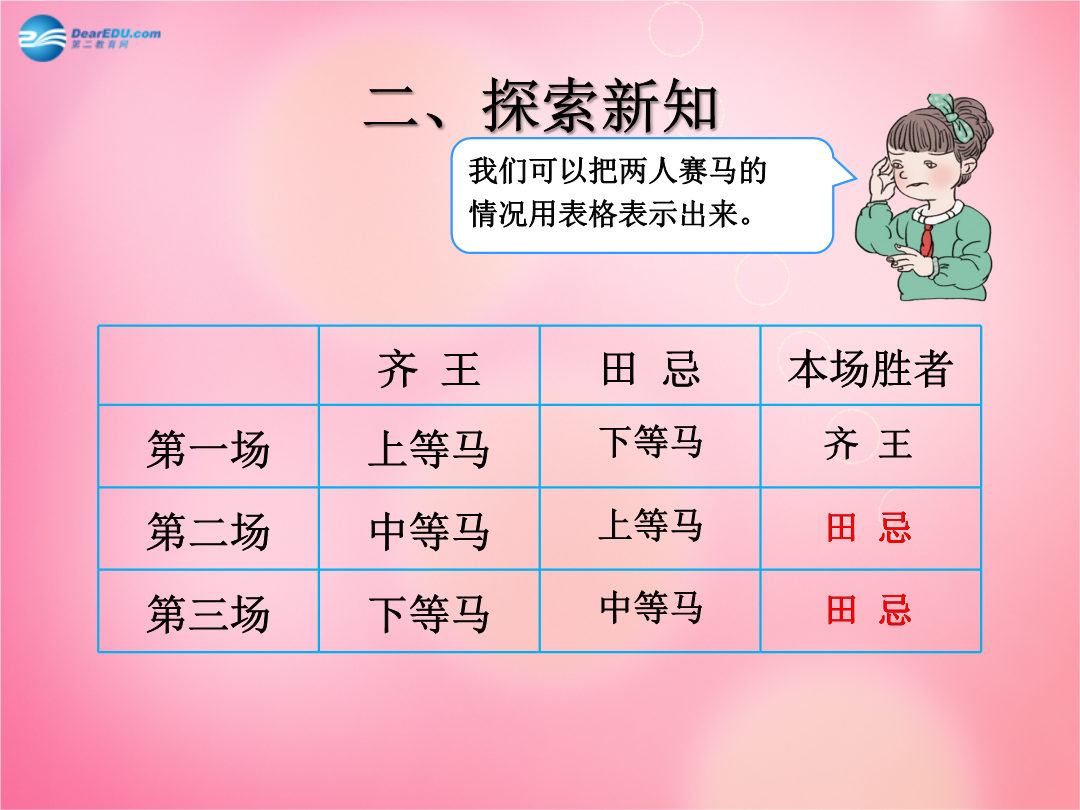 DearEDU.com
第二教育网

二、探索新知

我们可以把两人赛马的情况用表格表示出来。

| | 齐 王 | 田 忌 | 本场胜者 |
|---|---|---|---|
| 第一场 | 上等马 | 下等马 | 齐 王 |
| 第二场 | 中等马 | 上等马 | 田 忌 |
| 第三场 | 下等马 | 中等马 | 田 忌 |